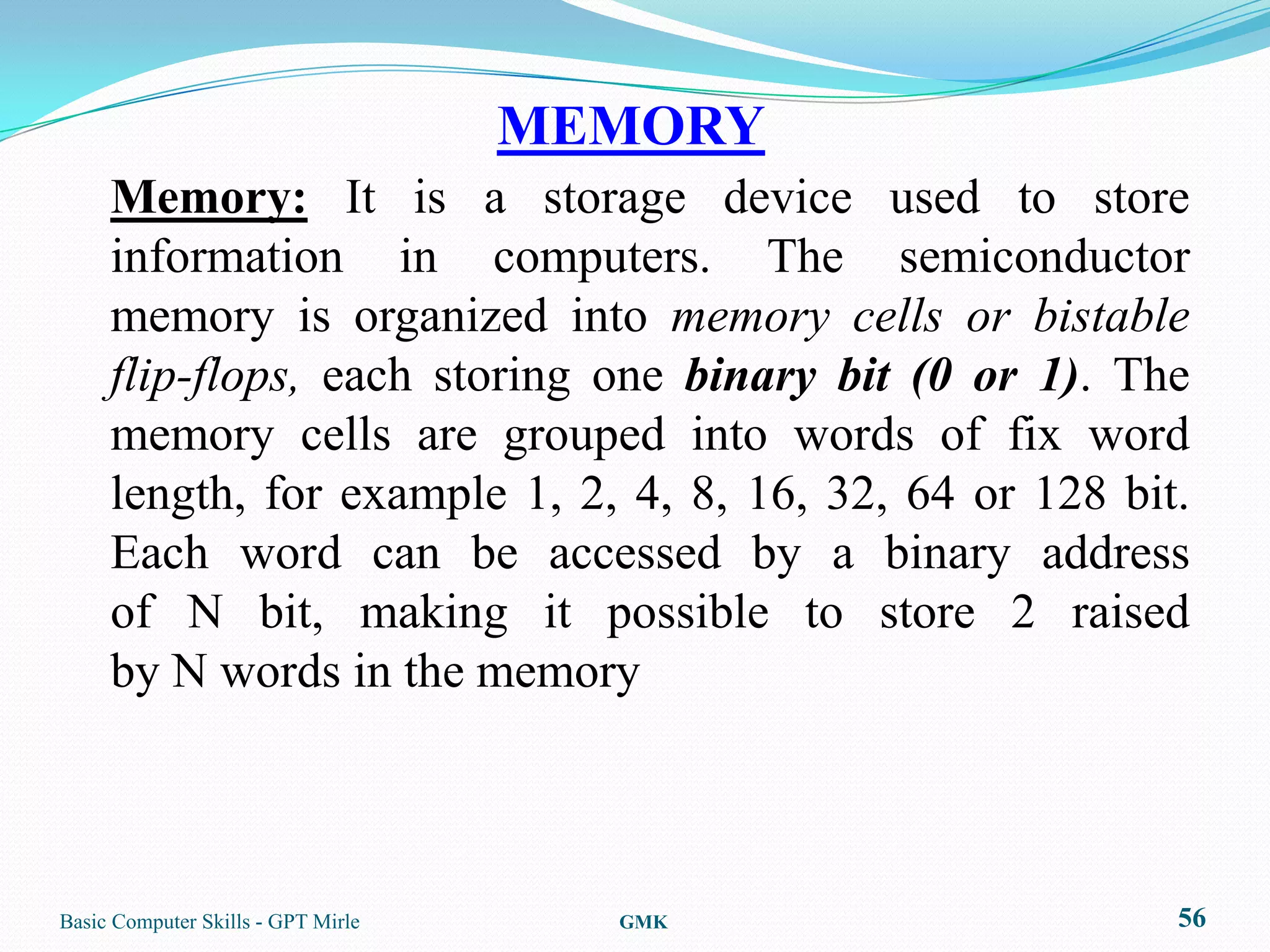 MEMORY

Memory: It is a storage device used to store information in computers. The semiconductor memory is organized into memory cells or bistable flip-flops, each storing one binary bit (0 or 1). The memory cells are grouped into words of fix word length, for example 1, 2, 4, 8, 16, 32, 64 or 128 bit. Each word can be accessed by a binary address of N bit, making it possible to store 2 raised by N words in the memory

Basic Computer Skills - GPT Mirle
GMK
56